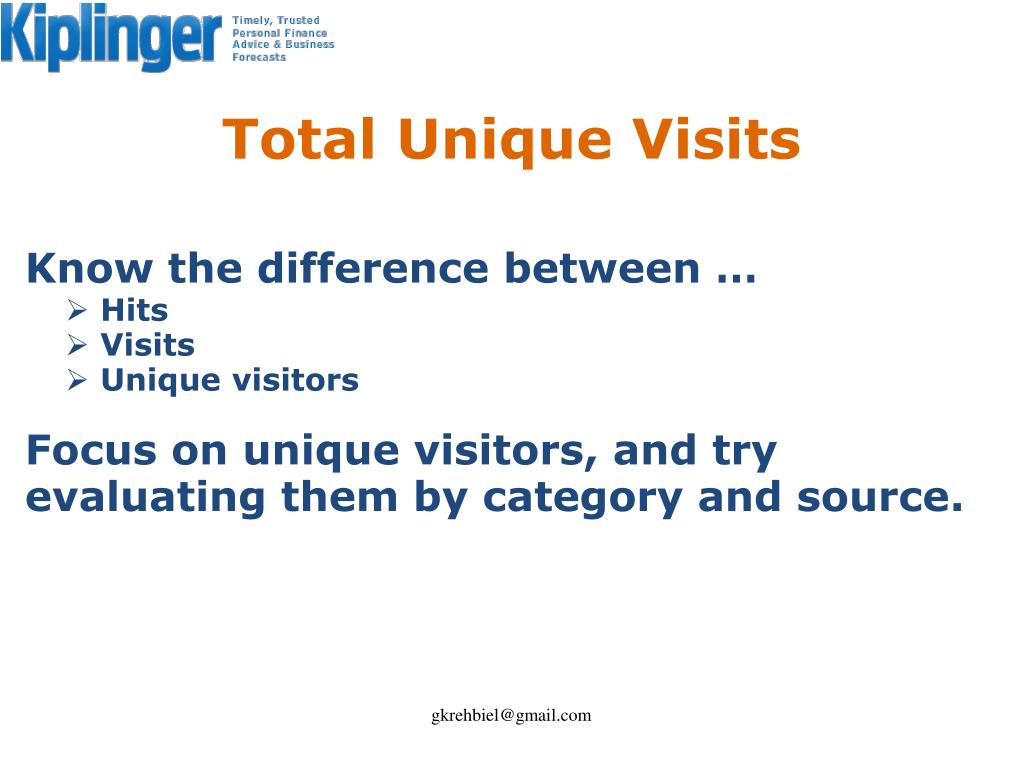 Kiplinger Timely, Trusted Personal Finance Advice & Business Forecasts

Total Unique Visits

Know the difference between …
➢ Hits
➢ Visits
➢ Unique visitors

Focus on unique visitors, and try evaluating them by category and source.

gkrehbiel@gmail.com